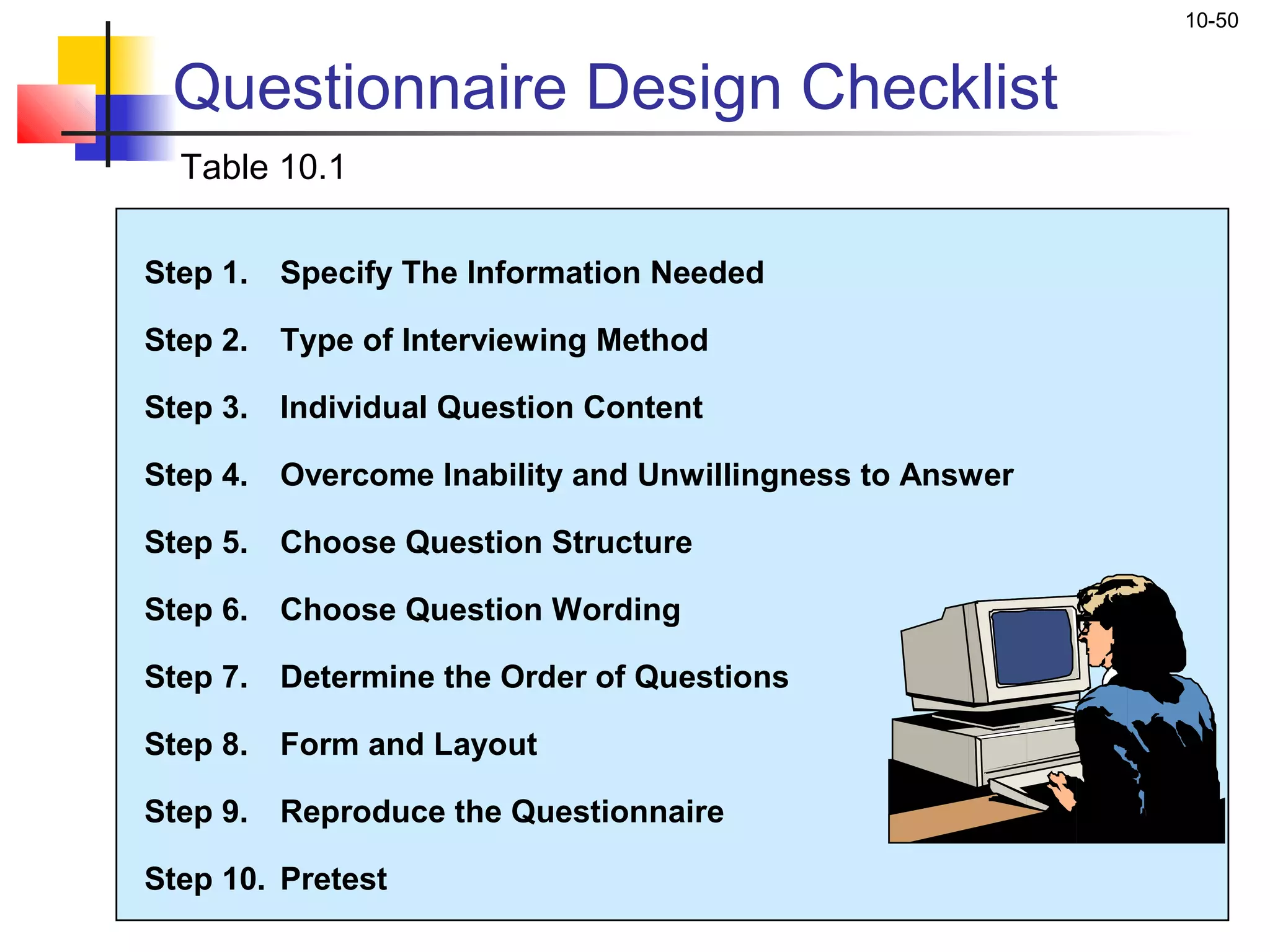 10-50

Questionnaire Design Checklist

Table 10.1

Step 1. Specify The Information Needed

Step 2. Type of Interviewing Method

Step 3. Individual Question Content

Step 4. Overcome Inability and Unwillingness to Answer

Step 5. Choose Question Structure

Step 6. Choose Question Wording

Step 7. Determine the Order of Questions

Step 8. Form and Layout

Step 9. Reproduce the Questionnaire

Step 10. Pretest